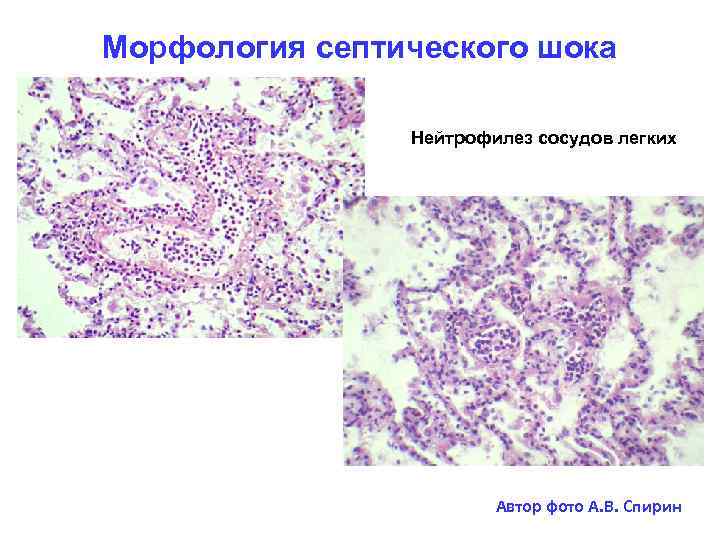 Морфология септического шока

Нейтрофилез сосудов легких

Автор фото А.В. Спирин